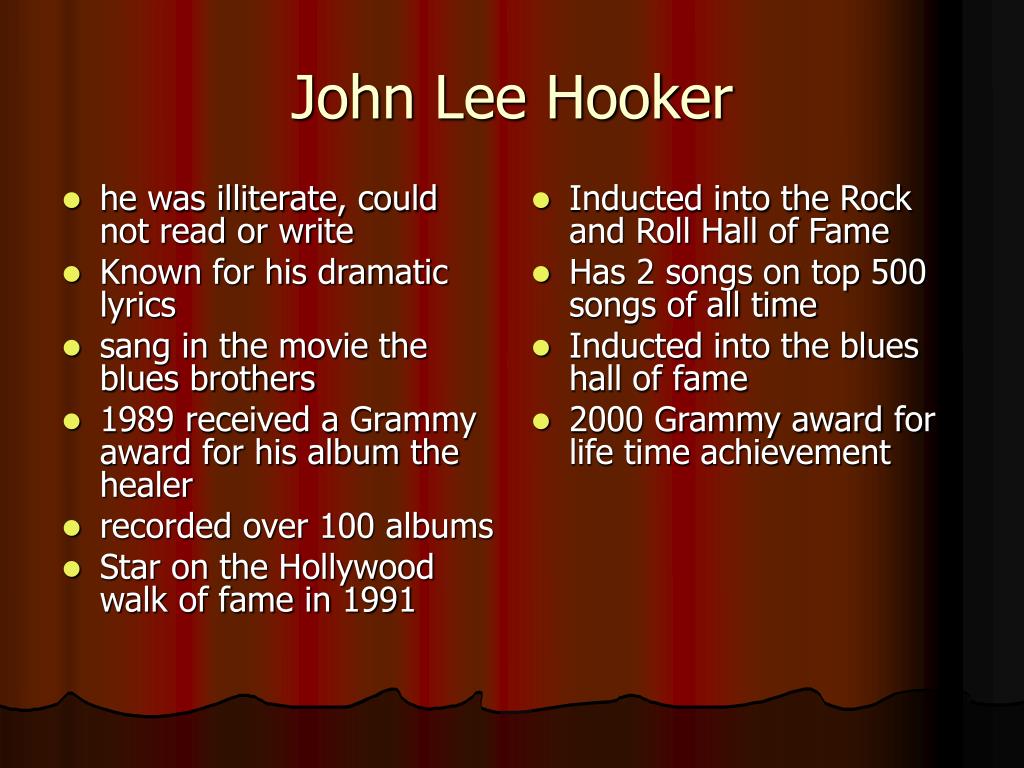 John Lee Hooker

- he was illiterate, could not read or write
- Known for his dramatic lyrics
- sang in the movie the blues brothers
- 1989 received a Grammy award for his album the healer
- recorded over 100 albums
- Star on the Hollywood walk of fame in 1991

- Inducted into the Rock and Roll Hall of Fame
- Has 2 songs on top 500 songs of all time
- Inducted into the blues hall of fame
- 2000 Grammy award for life time achievement